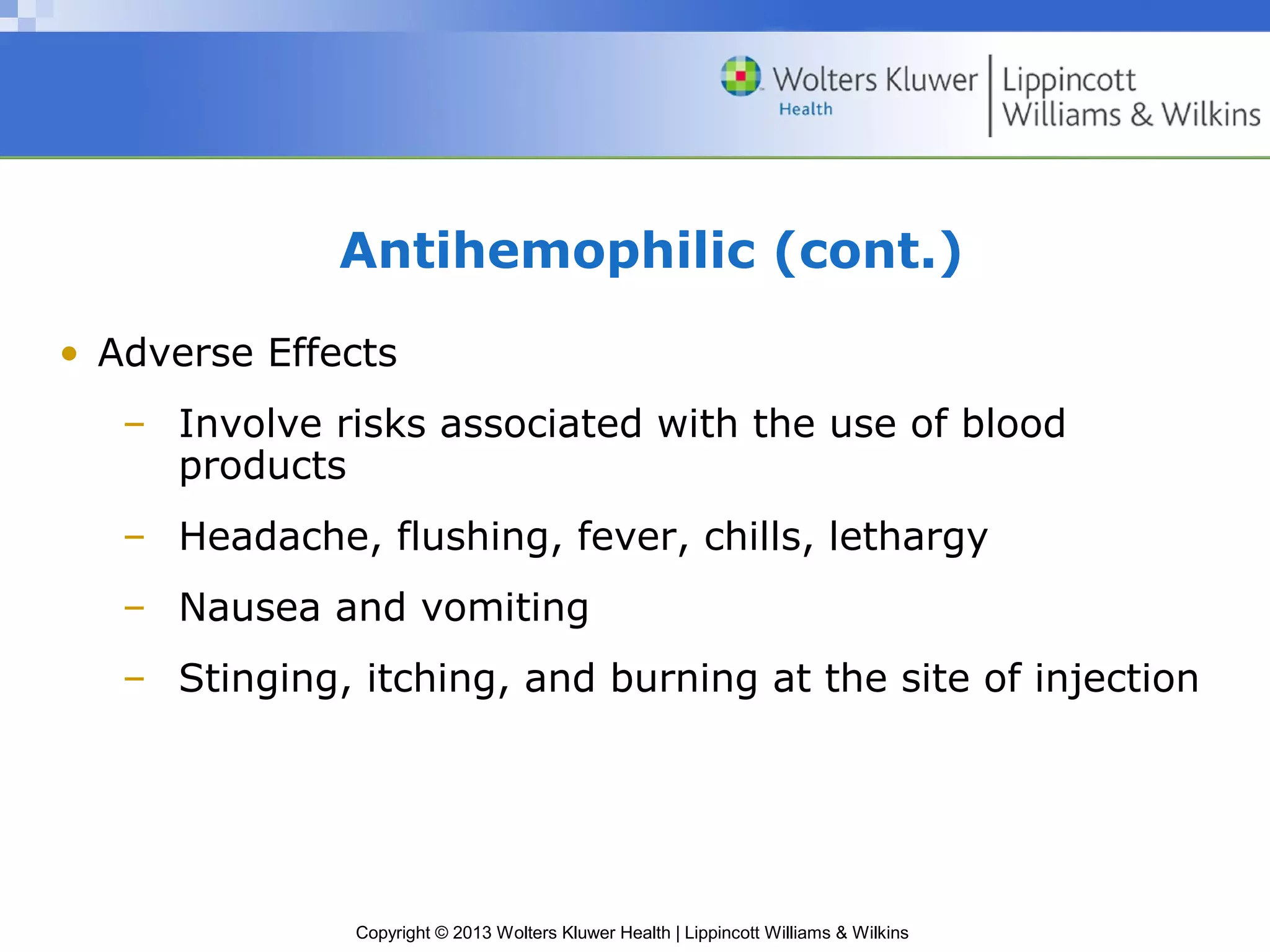 Wolters Kluwer Health | Lippincott Williams & Wilkins

Antihemophilic (cont.)

• Adverse Effects

– Involve risks associated with the use of blood products

– Headache, flushing, fever, chills, lethargy

– Nausea and vomiting

– Stinging, itching, and burning at the site of injection

Copyright © 2013 Wolters Kluwer Health | Lippincott Williams & Wilkins